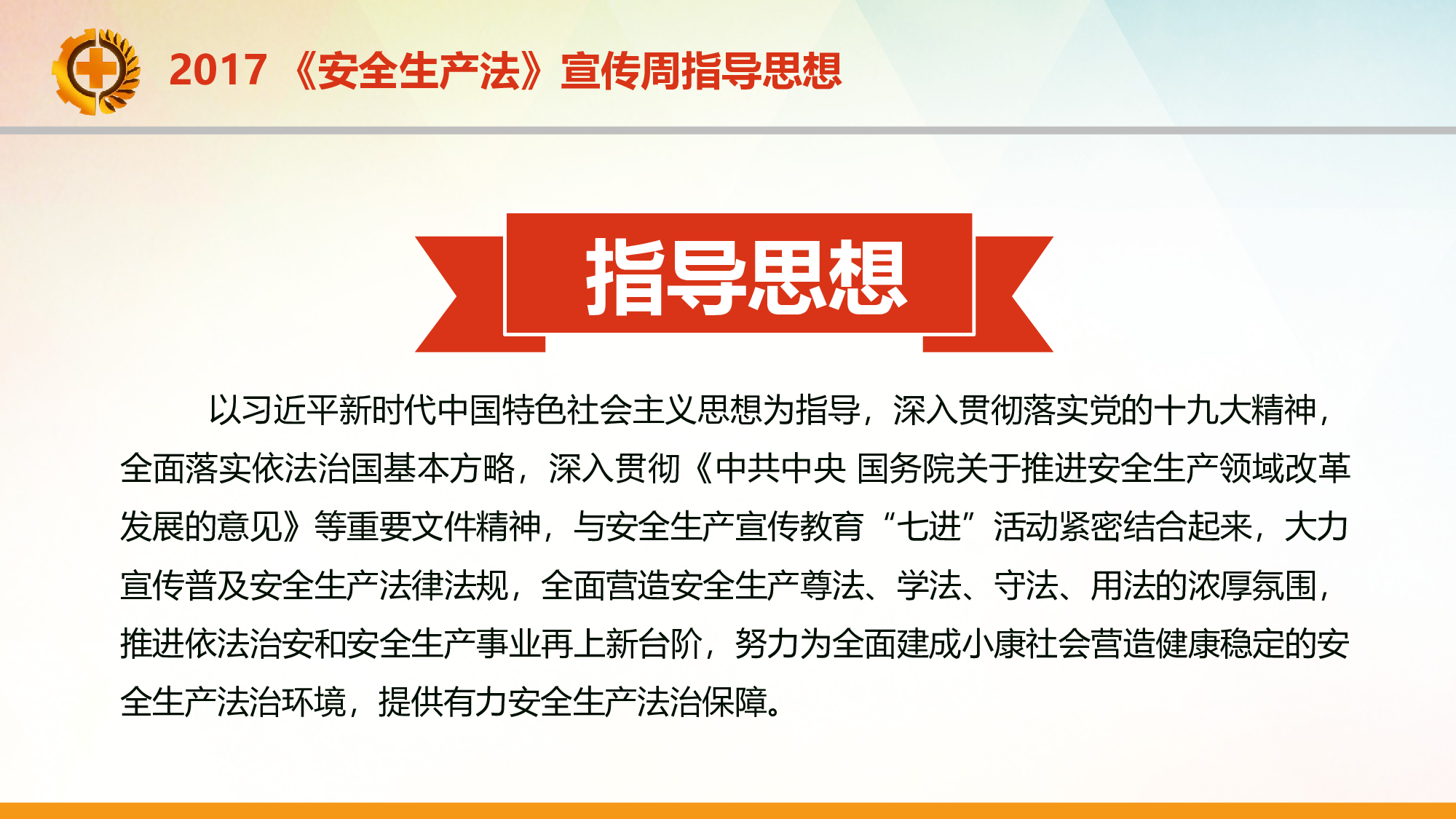 2017 《安全生产法》宣传周指导思想

指导思想

以习近平新时代中国特色社会主义思想为指导，深入贯彻落实党的十九大精神，全面落实依法治国基本方略，深入贯彻《中共中央 国务院关于推进安全生产领域改革发展的意见》等重要文件精神，与安全生产宣传教育“七进”活动紧密结合起来，大力宣传普及安全生产法律法规，全面营造安全生产尊法、学法、守法、用法的浓厚氛围，推进依法治安和安全生产事业再上新台阶，努力为全面建成小康社会营造健康稳定的安全生产法治环境，提供有力安全生产法治保障。